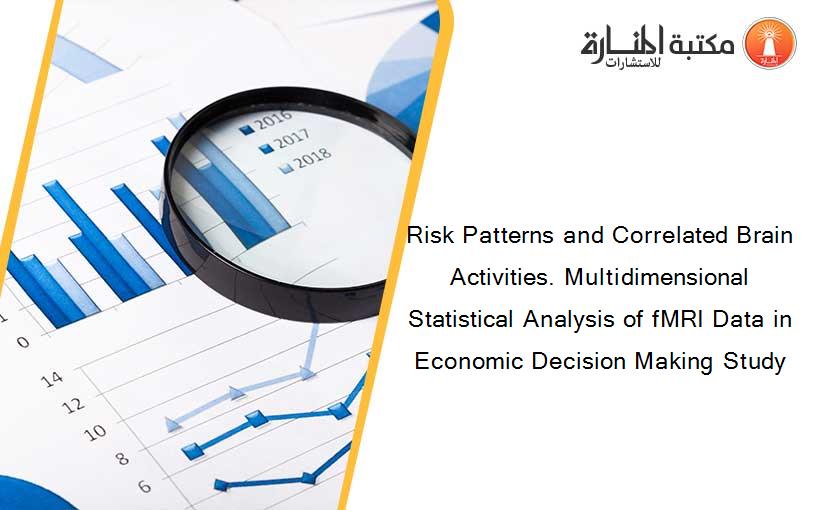 مكتبة المنارة للاستشارات

2016
2017
2018

1
0
14
12
10
8
6

Risk Patterns and Correlated Brain Activities. Multidimensional Statistical Analysis of fMRI Data in Economic Decision Making Study